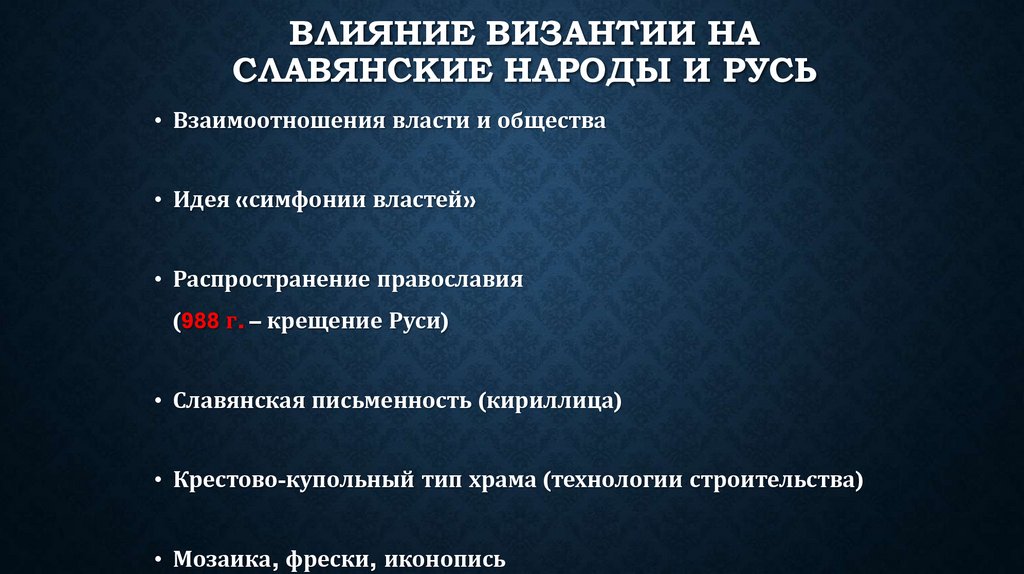 ВЛИЯНИЕ ВИЗАНТИИ НА СЛАВЯНСКИЕ НАРОДЫ И РУСЬ

• Взаимоотношения власти и общества

• Идея «симфонии властей»

• Распространение православия
(988 г. – крещение Руси)

• Славянская письменность (кириллица)

• Крестово-купольный тип храма (технологии строительства)

• Мозаика, фрески, иконопись